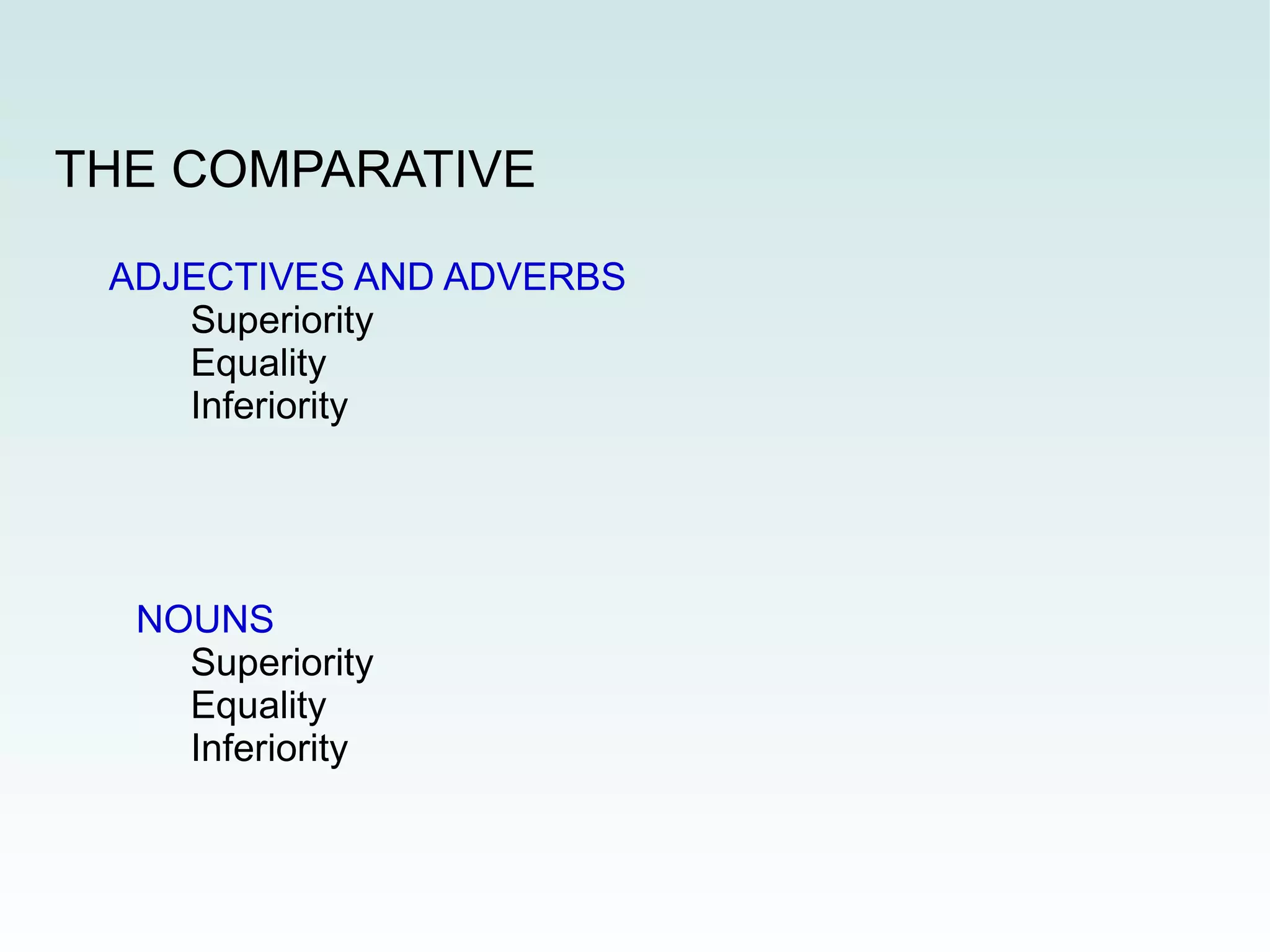 THE COMPARATIVE

ADJECTIVES AND ADVERBS
Superiority
Equality
Inferiority

NOUNS
Superiority
Equality
Inferiority